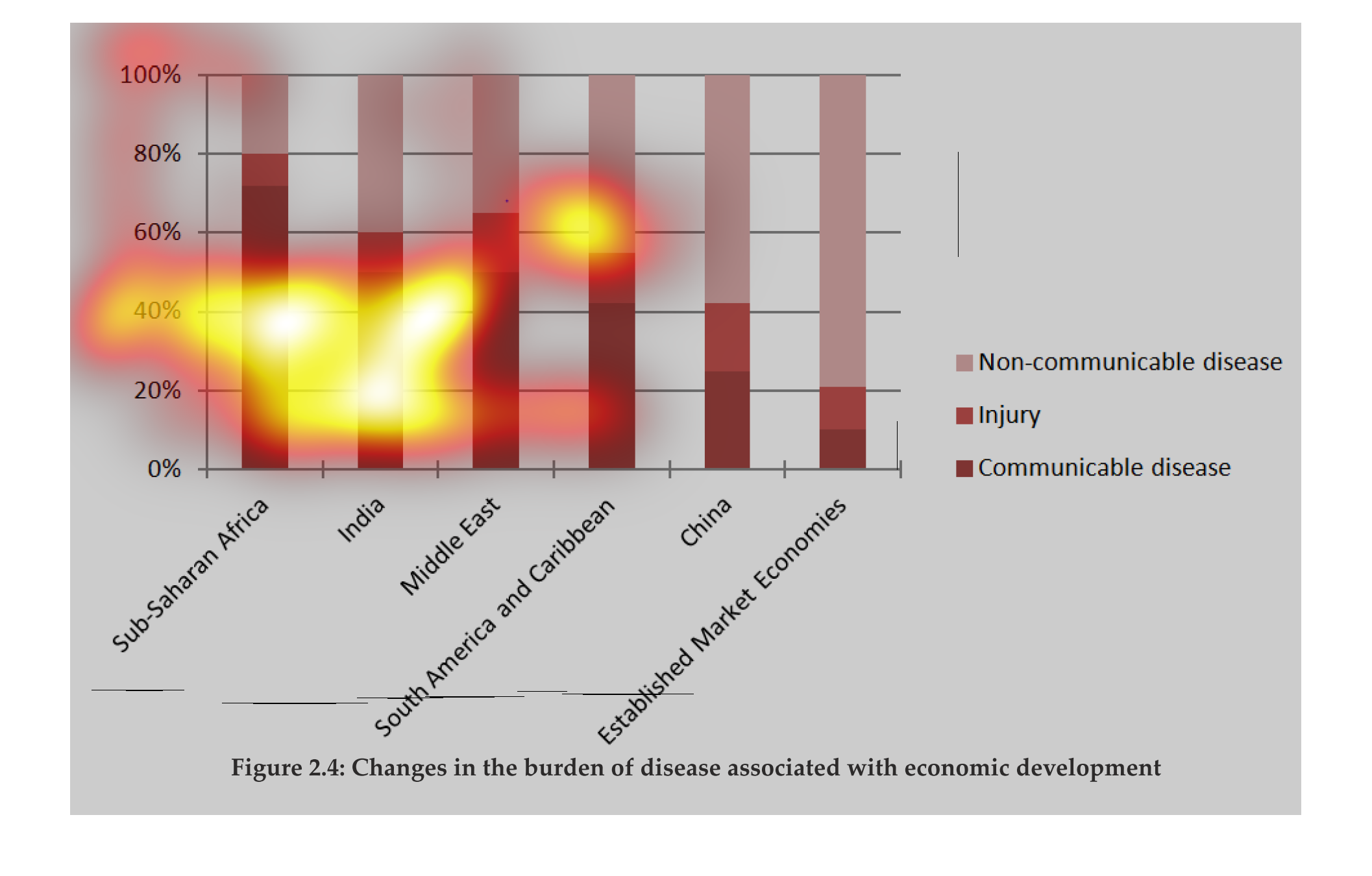 100%
80%
60%
40%
20%
0%

Sub-Saharan Africa
India
Middle East
South America and Caribbean
China
Established Market Economies

Non-communicable disease
Injury
Communicable disease

Figure 2.4: Changes in the burden of disease associated with economic development